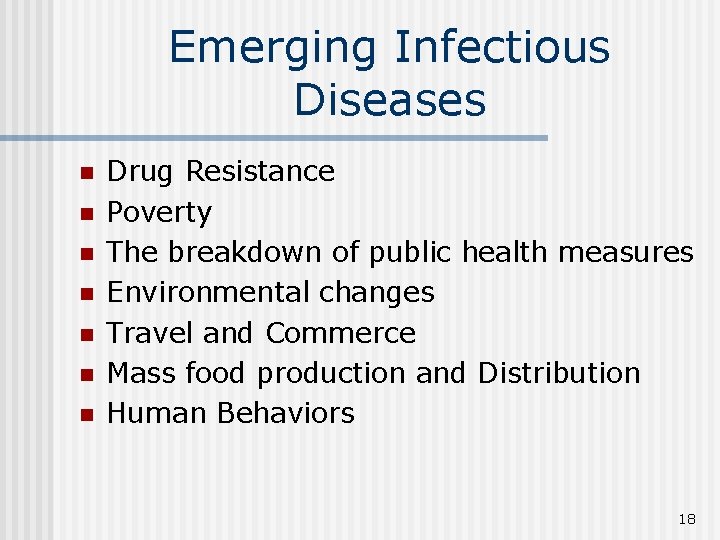 Emerging Infectious Diseases

- Drug Resistance
- Poverty
- The breakdown of public health measures
- Environmental changes
- Travel and Commerce
- Mass food production and Distribution
- Human Behaviors

18